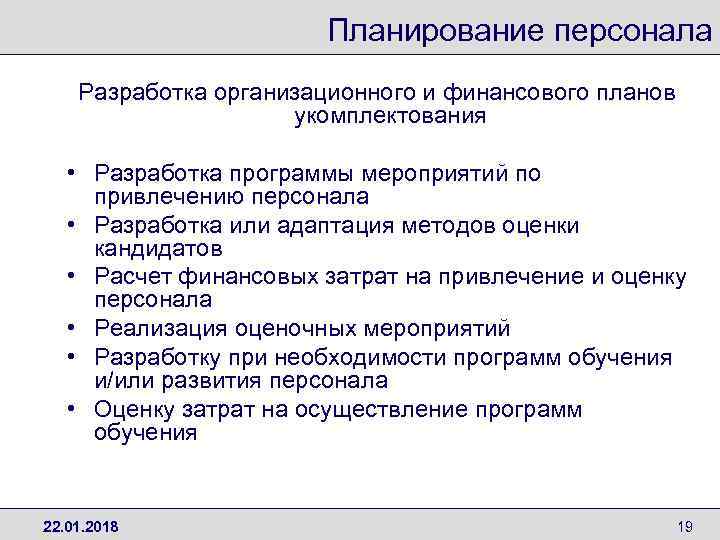 Планирование персонала

Разработка организационного и финансового планов укомплектования

• Разработка программы мероприятий по привлечению персонала
• Разработка или адаптация методов оценки кандидатов
• Расчет финансовых затрат на привлечение и оценку персонала
• Реализация оценочных мероприятий
• Разработку при необходимости программ обучения и/или развития персонала
• Оценку затрат на осуществление программ обучения

22.01.2018

19